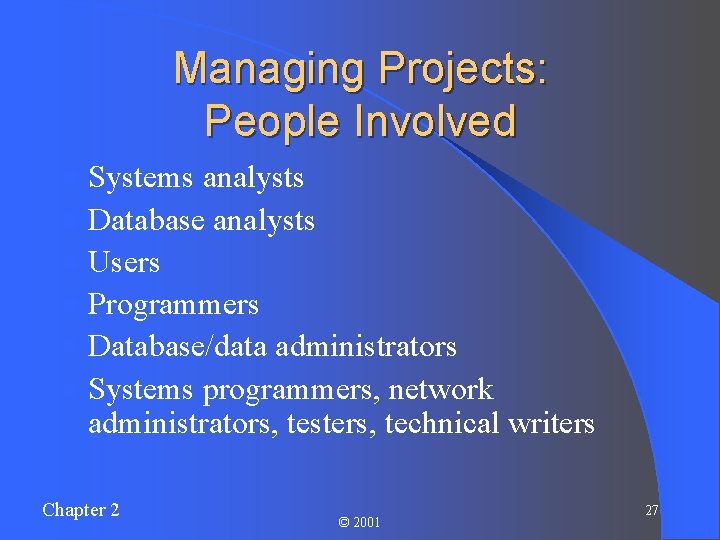 Managing Projects: People Involved

Systems analysts

Database analysts

Users

Programmers

Database/data administrators

Systems programmers, network administrators, testers, technical writers

Chapter 2

© 2001

27